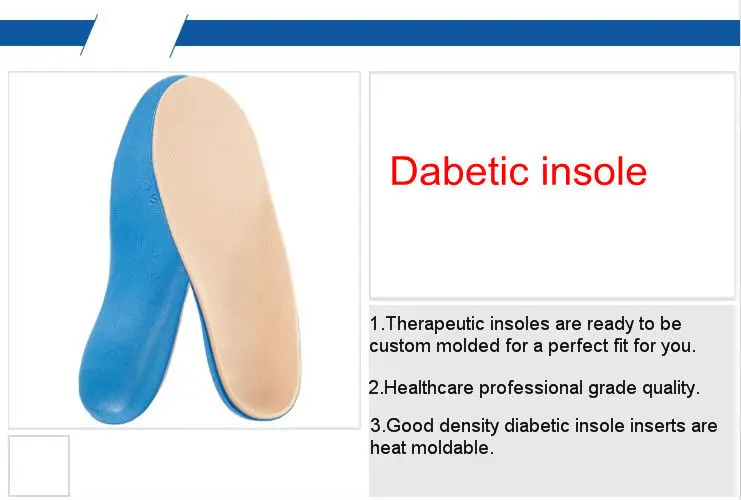 Dabetic insole

1.Therapeutic insoles are ready to be custom molded for a perfect fit for you.

2.Healthcare professional grade quality.

3.Good density diabetic insole inserts are heat moldable.